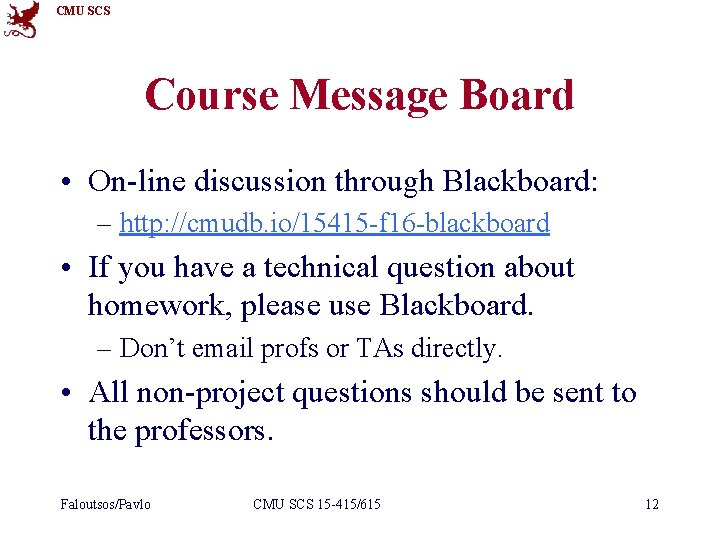 CMU SCS

Course Message Board

• On-line discussion through Blackboard:
– http://cmudb.io/15415-f16-blackboard

• If you have a technical question about homework, please use Blackboard.
– Don't email profs or TAs directly.

• All non-project questions should be sent to the professors.

Faloutsos/Pavlo CMU SCS 15-415/615 12